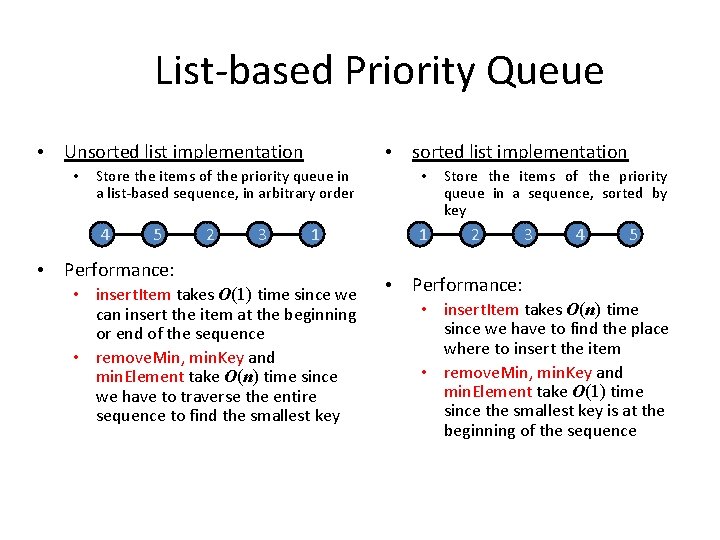 List-based Priority Queue

• Unsorted list implementation
  • Store the items of the priority queue in a list-based sequence, in arbitrary order

4 5 2 3 1

• Performance:
  • insertItem takes $O(1)$ time since we can insert the item at the beginning or end of the sequence
  • removeMin, minKey and minElement take $O(n)$ time since we have to traverse the entire sequence to find the smallest key

• sorted list implementation
  • Store the items of the priority queue in a sequence, sorted by key

1 2 3 4 5

• Performance:
  • insertItem takes $O(n)$ time since we have to find the place where to insert the item
  • removeMin, minKey and minElement take $O(1)$ time since the smallest key is at the beginning of the sequence